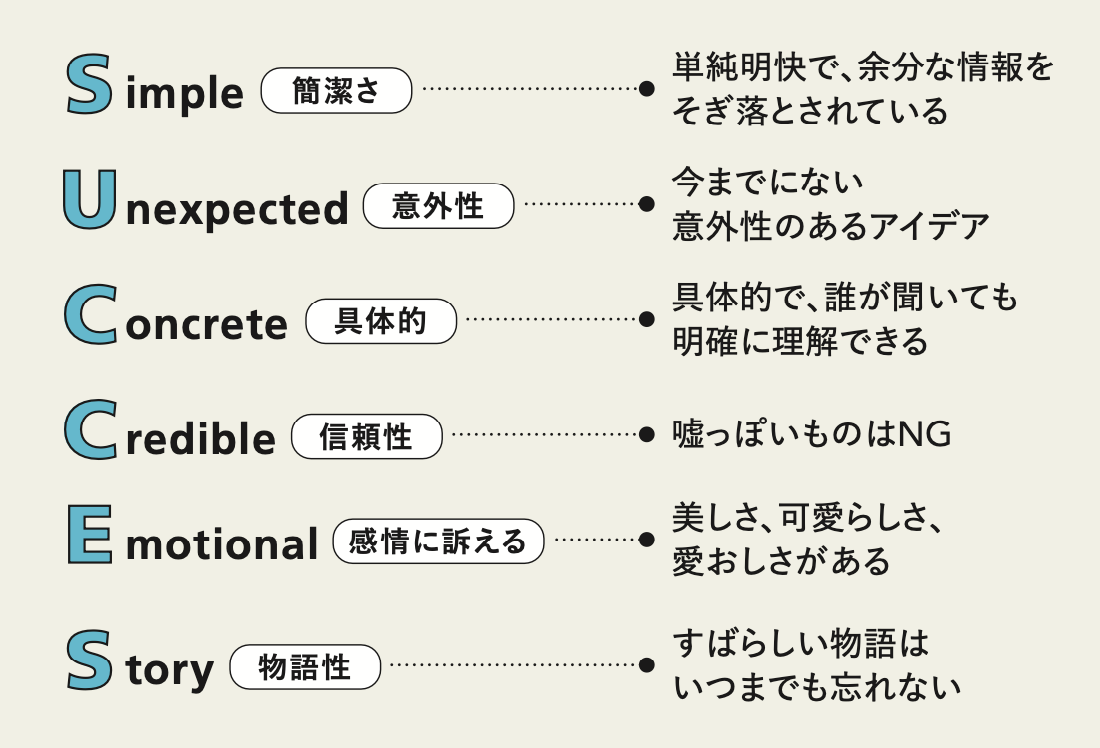 Simple 簡潔さ 単純明快で、余分な情報をそぎ落とされている

Unexpected 意外性 今までにない意外性のあるアイデア

Concrete 具体的 具体的で、誰が聞いても明確に理解できる

Credible 信頼性 嘘っぽいものはNG

Emotional 感情に訴える 美しさ、可愛らしさ、愛おしさがある

Story 物語性 すばらしい物語はいつまでも忘れない